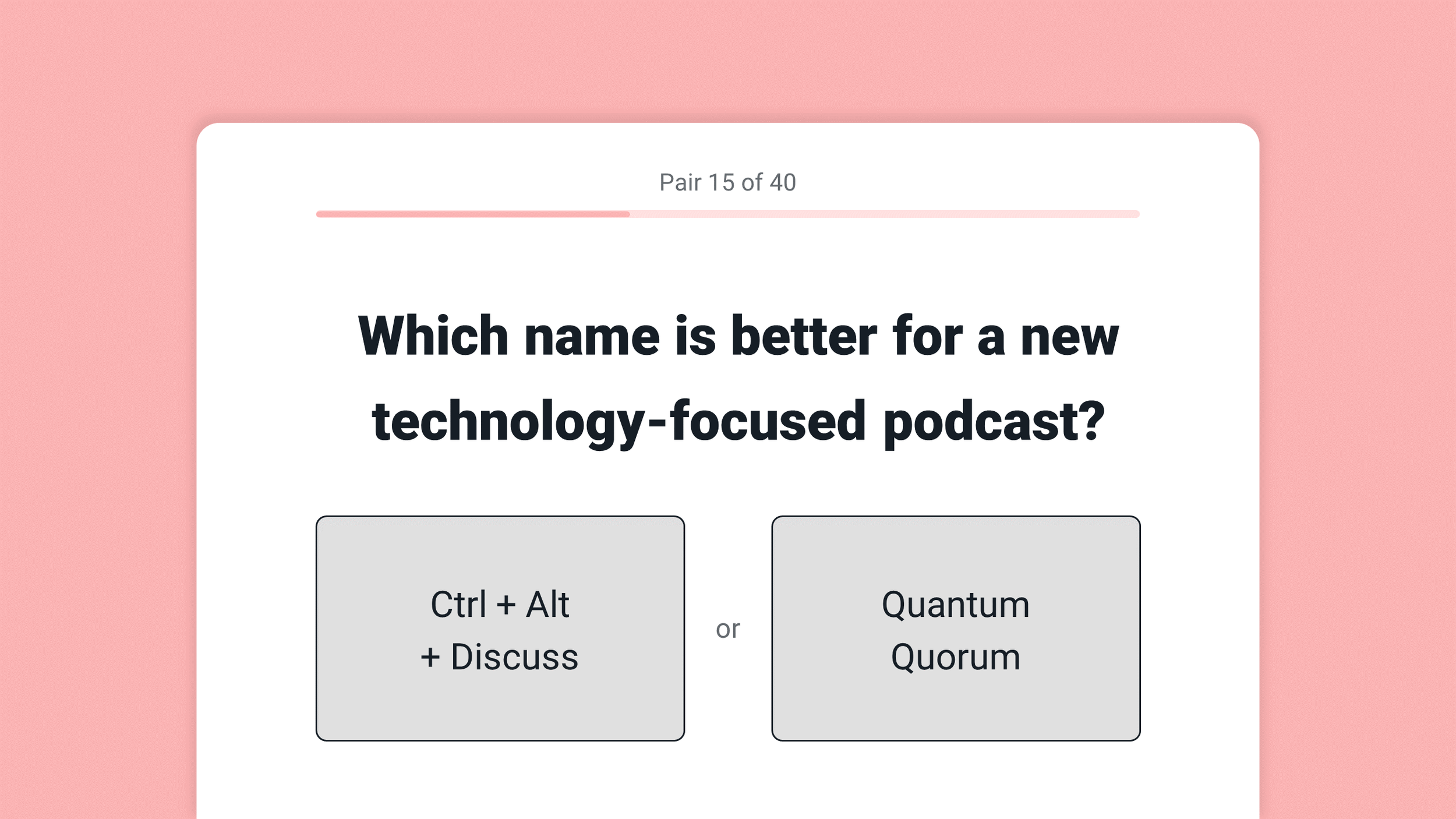 Pair 15 of 40

Which name is better for a new technology-focused podcast?

Ctrl + Alt + Discuss

or

Quantum Quorum